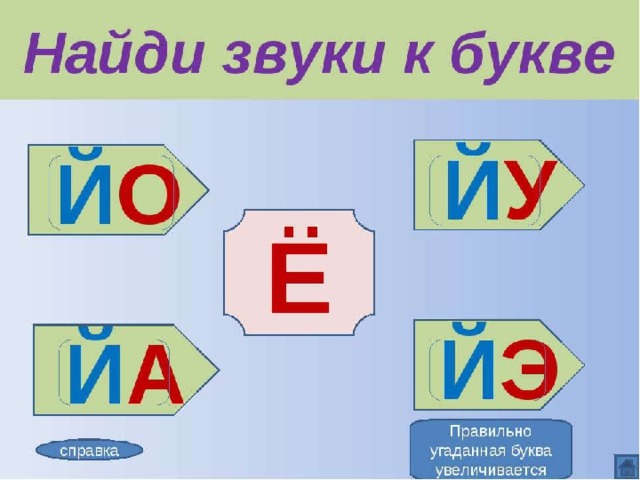 Найди звуки к букве

ЙО

ЙУ

Ё

ЙА

ЙЭ

справка

Правильно угаданная буква увеличивается